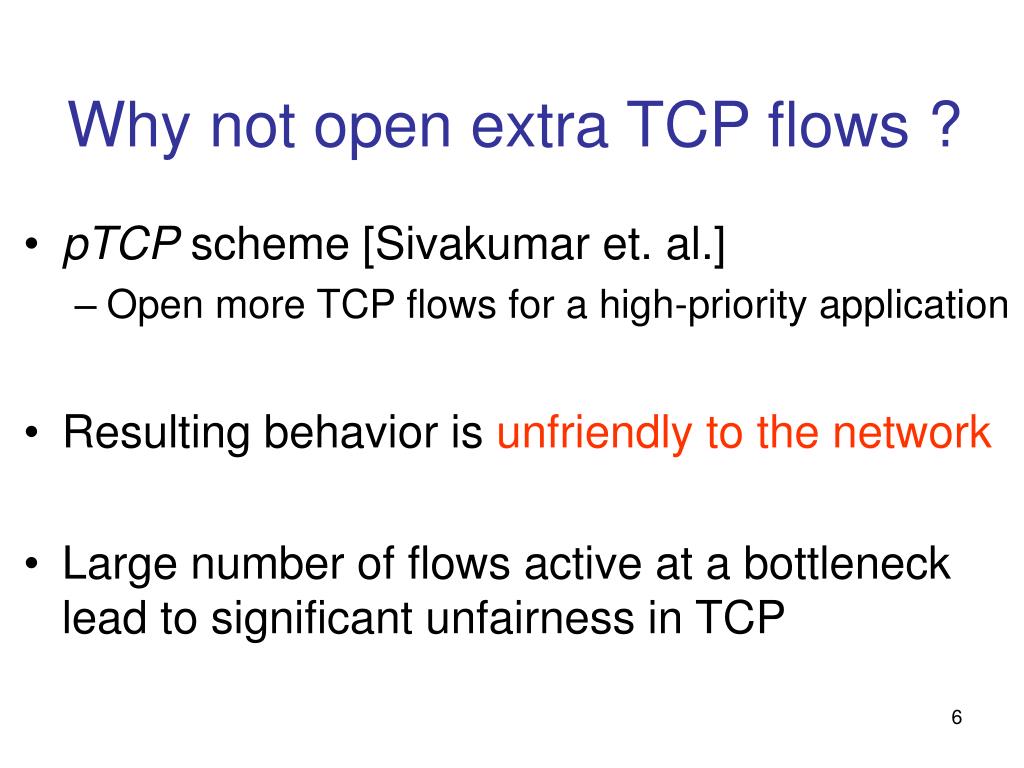 Why not open extra TCP flows ?

• pTCP scheme [Sivakumar et. al.]
– Open more TCP flows for a high-priority application

• Resulting behavior is unfriendly to the network

• Large number of flows active at a bottleneck lead to significant unfairness in TCP

6